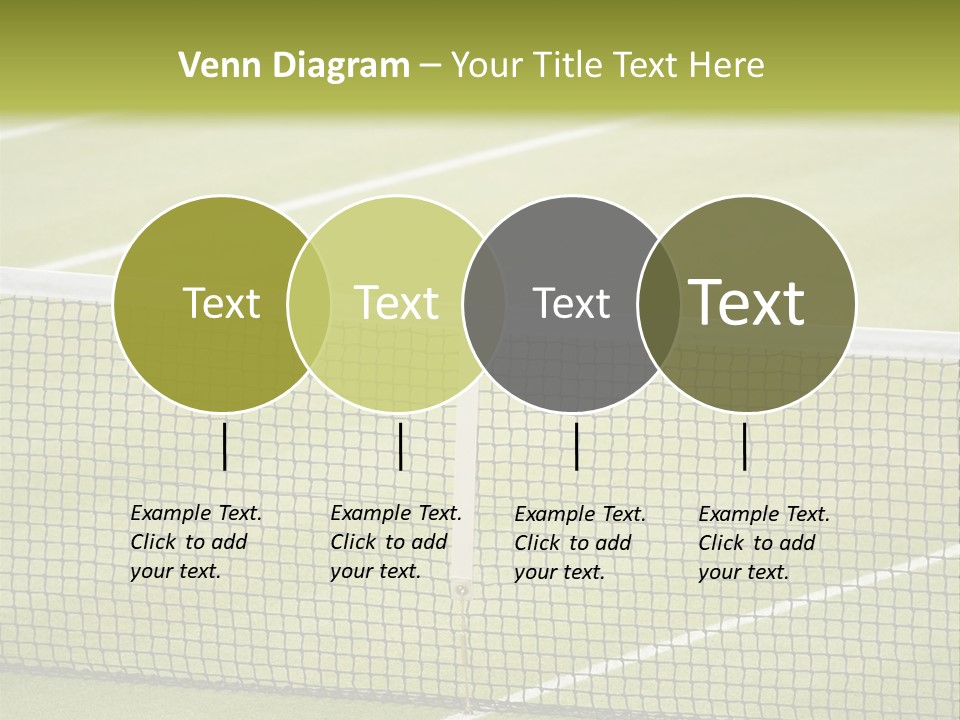 Venn Diagram – Your Title Text Here

Text

Text

Text

Text

Example Text. Click to add your text.

Example Text. Click to add your text.

Example Text. Click to add your text.

Example Text. Click to add your text.